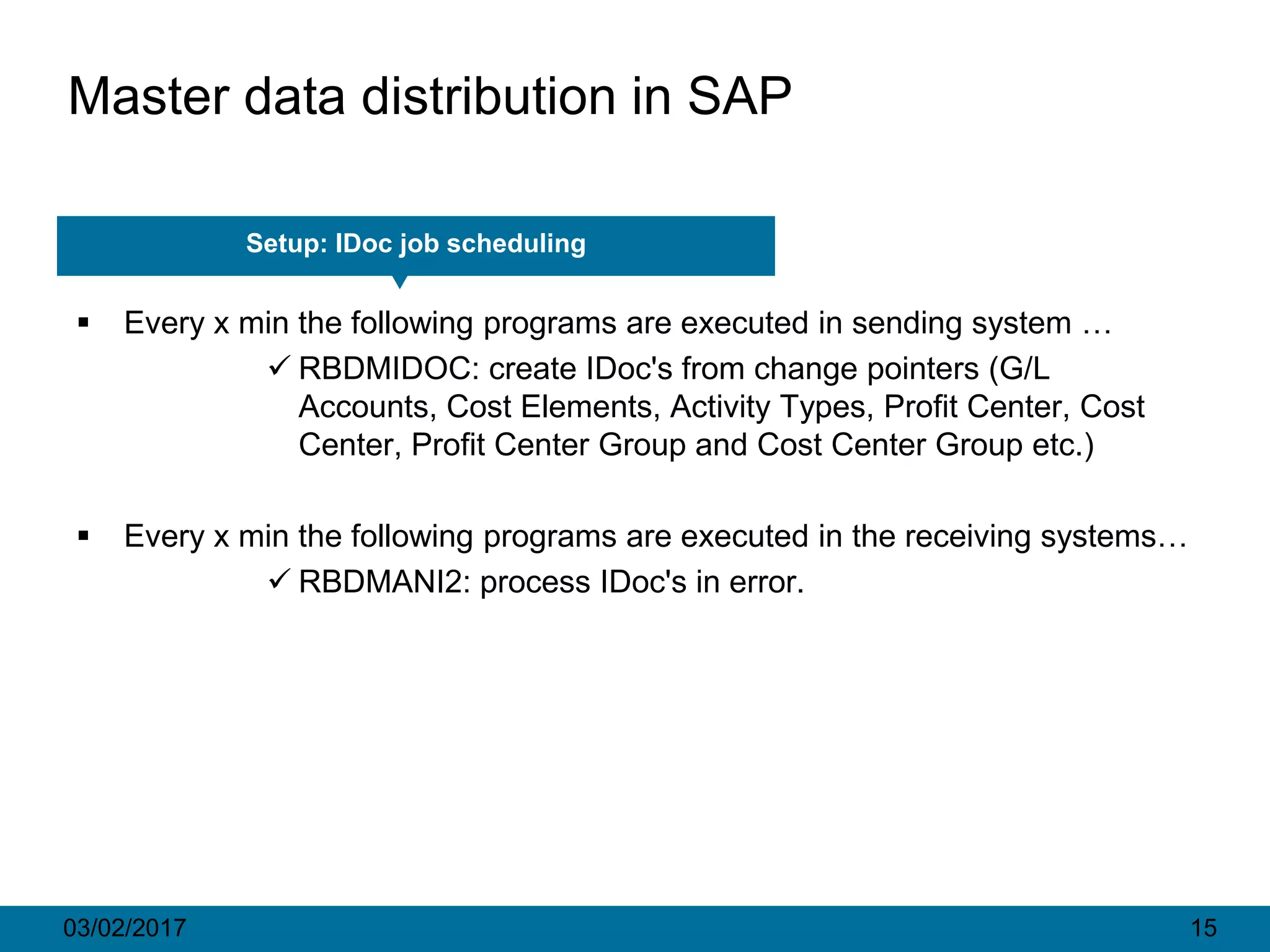 Master data distribution in SAP

Setup: IDoc job scheduling

▪ Every x min the following programs are executed in sending system …

✓ RBDMIDOC: create IDoc's from change pointers (G/L Accounts, Cost Elements, Activity Types, Profit Center, Cost Center, Profit Center Group and Cost Center Group etc.)

▪ Every x min the following programs are executed in the receiving systems…

✓ RBDMANI2: process IDoc's in error.

03/02/2017

15